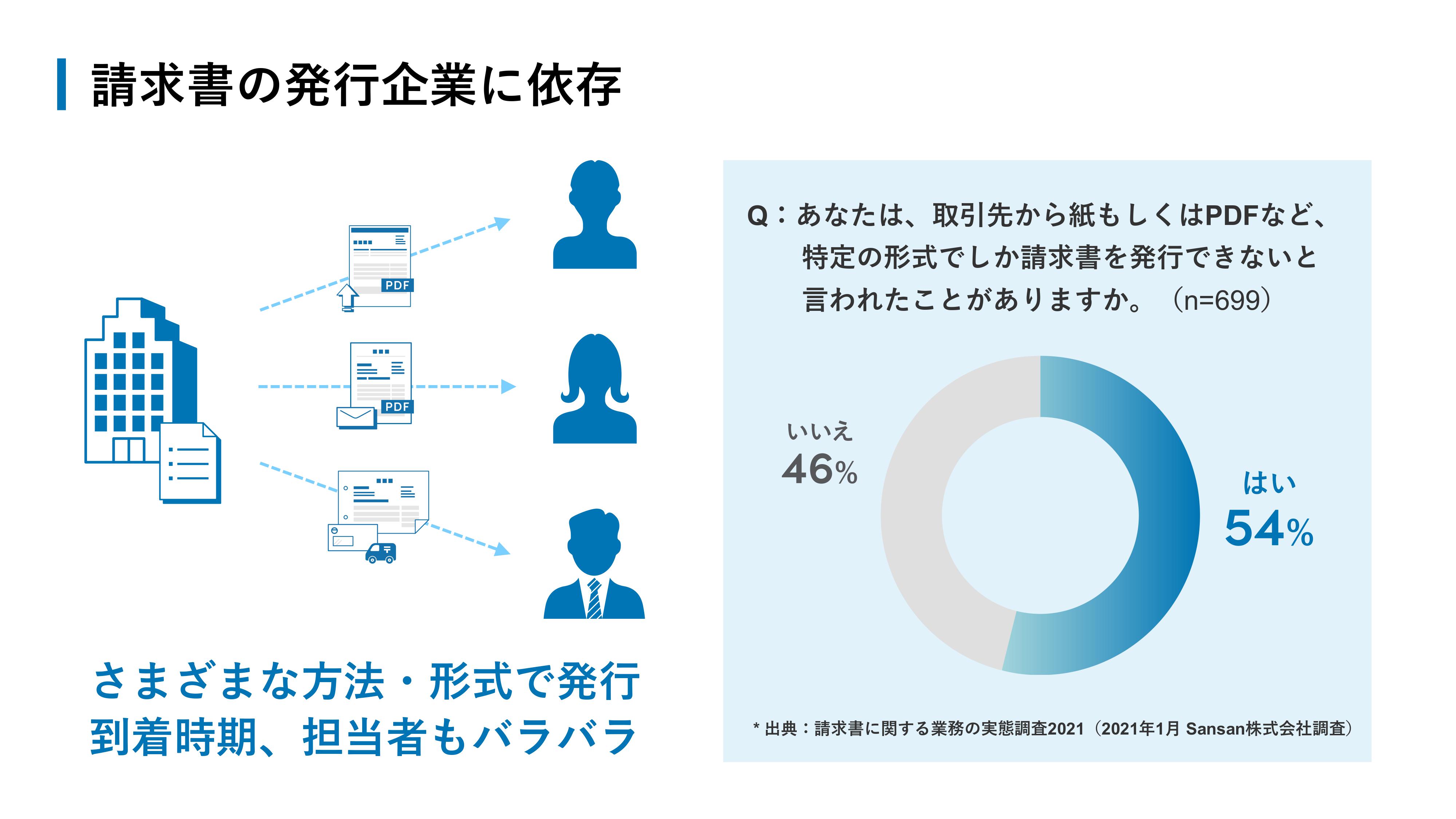 請求書の発行企業に依存

PDF

PDF

さまざまな方法・形式で発行
到着時期、担当者もバラバラ

Q：あなたは、取引先から紙もしくはPDFなど、特定の形式でしか請求書を発行できないと言われたことがありますか。（n=699）

いいえ
46%

はい
54%

* 出典：請求書に関する業務の実態調査2021（2021年1月 Sansan株式会社調査）